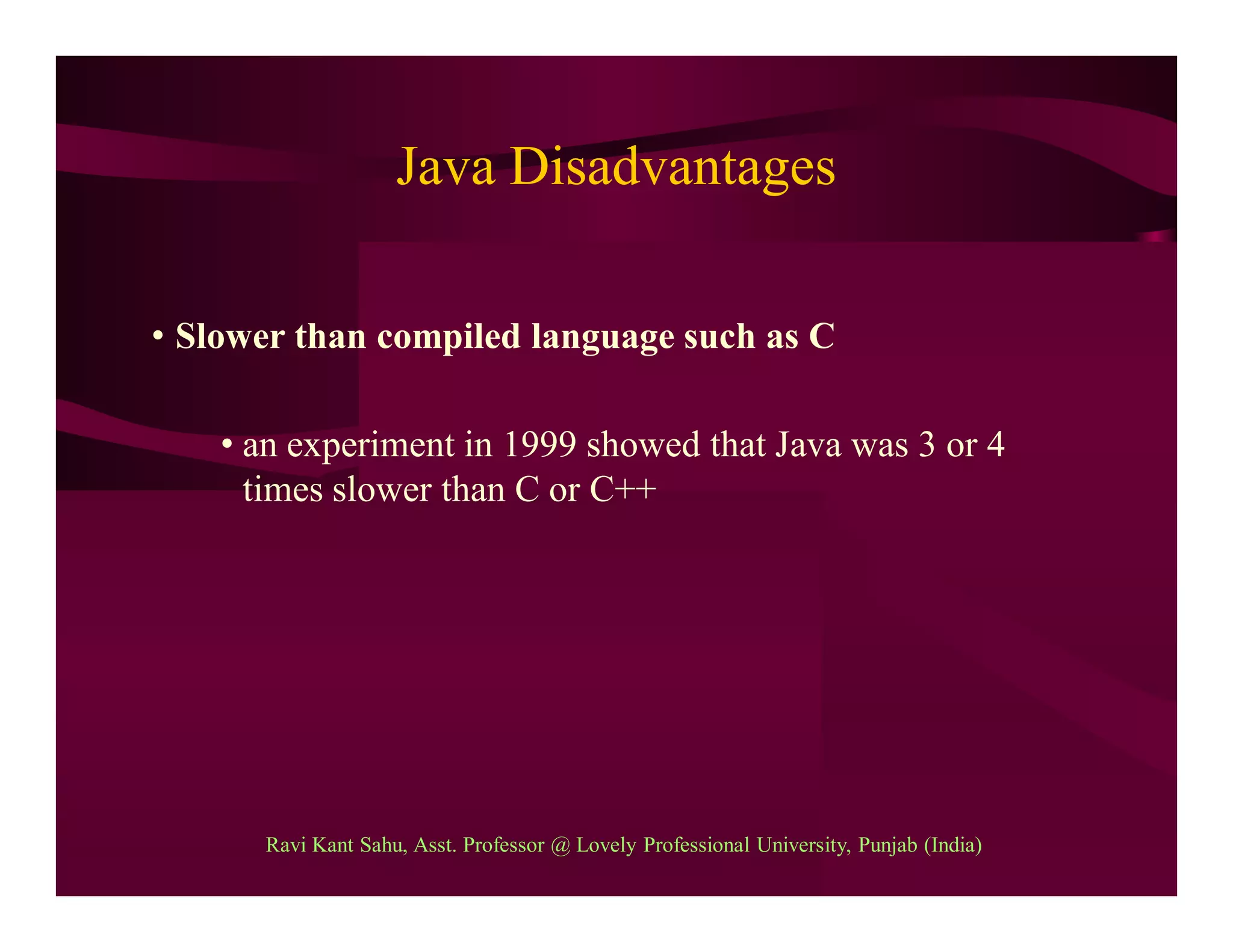 Java Disadvantages

• Slower than compiled language such as C

• an experiment in 1999 showed that Java was 3 or 4 times slower than C or C++

Ravi Kant Sahu, Asst. Professor @ Lovely Professional University, Punjab (India)